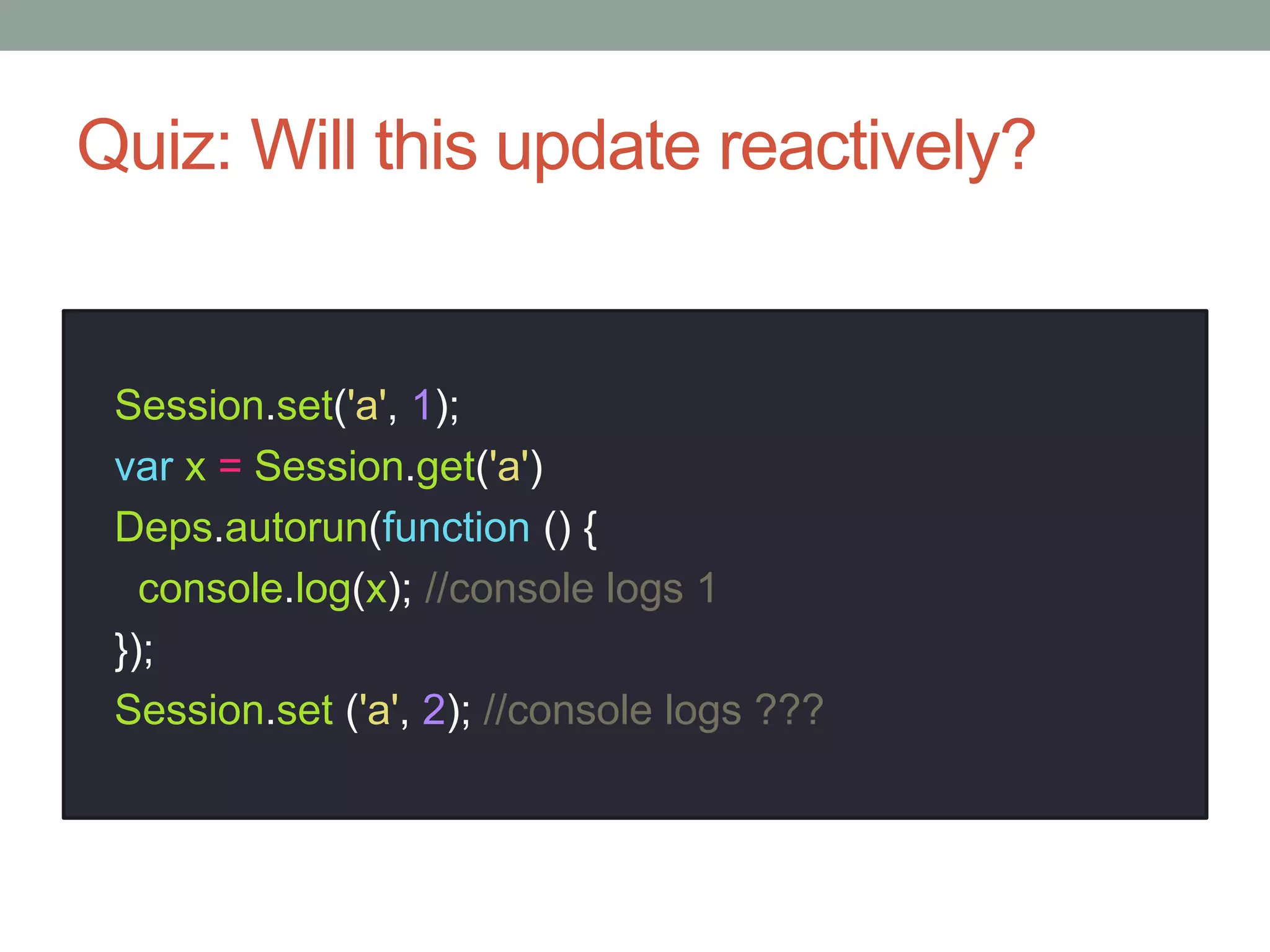 Quiz: Will this update reactively?

Session.set('a', 1);
var x = Session.get('a')
Deps.autorun(function () {
  console.log(x); //console logs 1
});
Session.set ('a', 2); //console logs ???